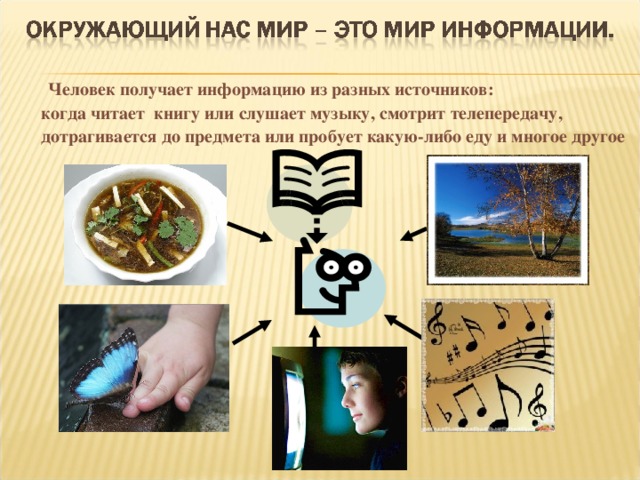 ОКРУЖАЮЩИЙ НАС МИР – ЭТО МИР ИНФОРМАЦИИ.

Человек получает информацию из разных источников: когда читает книгу или слушает музыку, смотрит телепередачу, дотрагивается до предмета или пробует какую-либо еду и многое другое